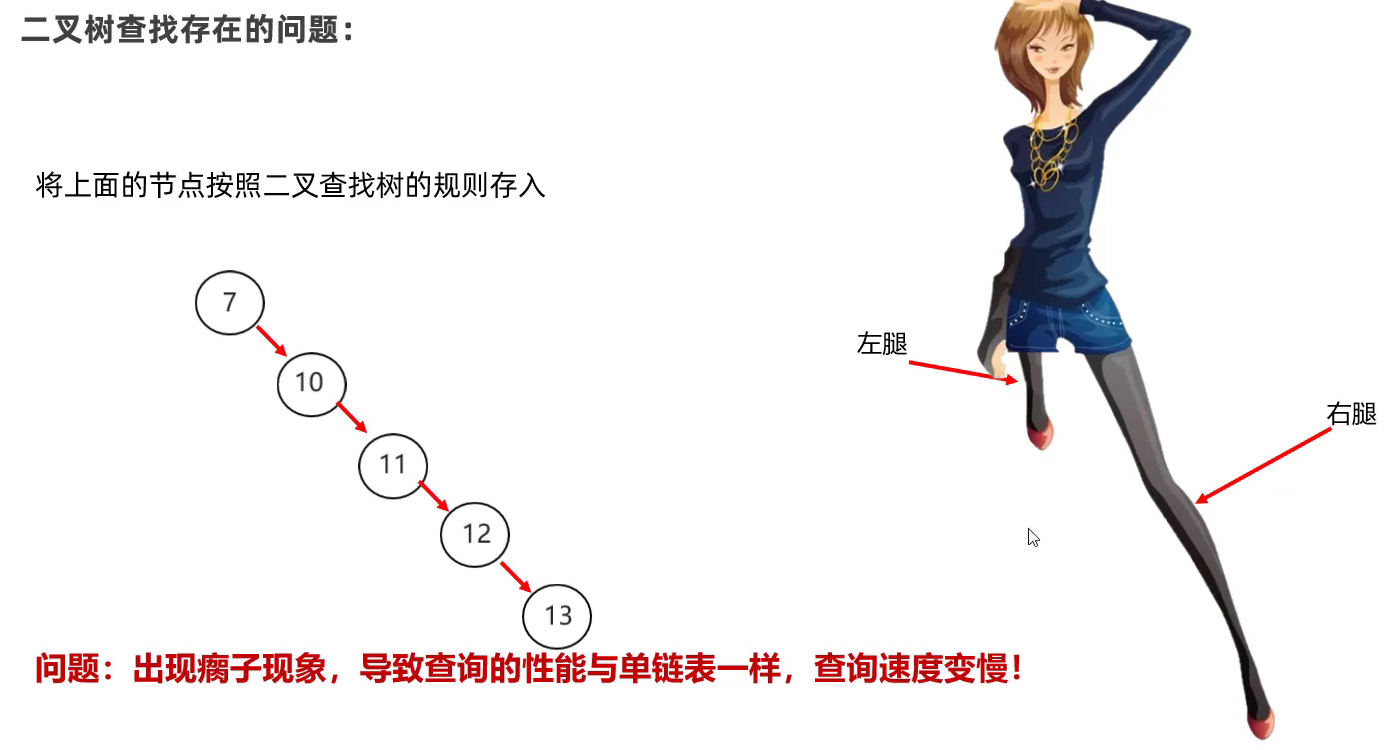 二叉树查找存在的问题：

将上面的节点按照二叉查找树的规则存入

7

10

11

12

13

左腿

右腿

问题：出现瘸子现象，导致查询的性能与单链表一样，查询速度变慢！